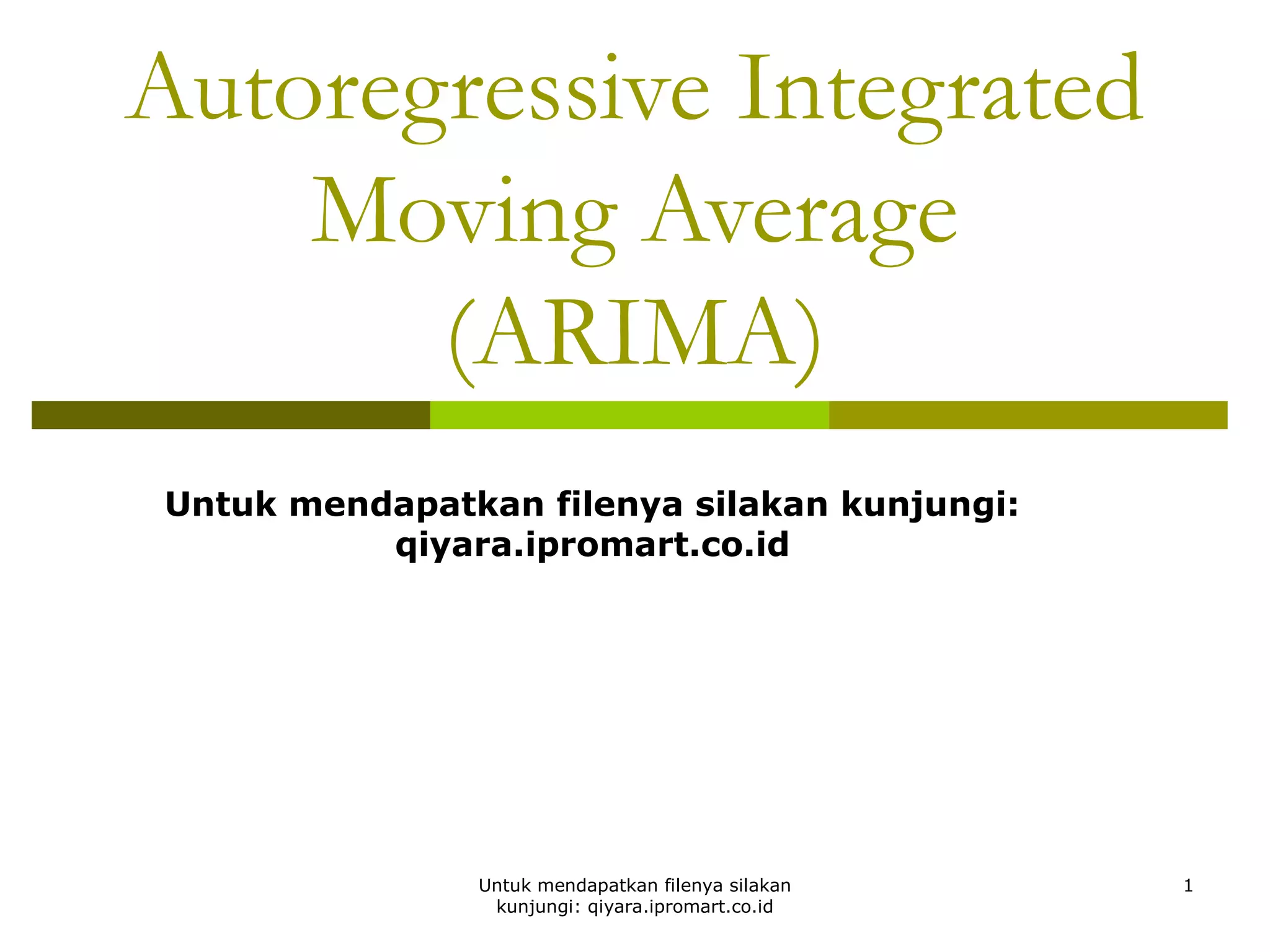 Autoregressive Integrated Moving Average (ARIMA)

Untuk mendapatkan filenya silakan kunjungi: qiyara.ipromart.co.id

Untuk mendapatkan filenya silakan kunjungi: qiyara.ipromart.co.id

1